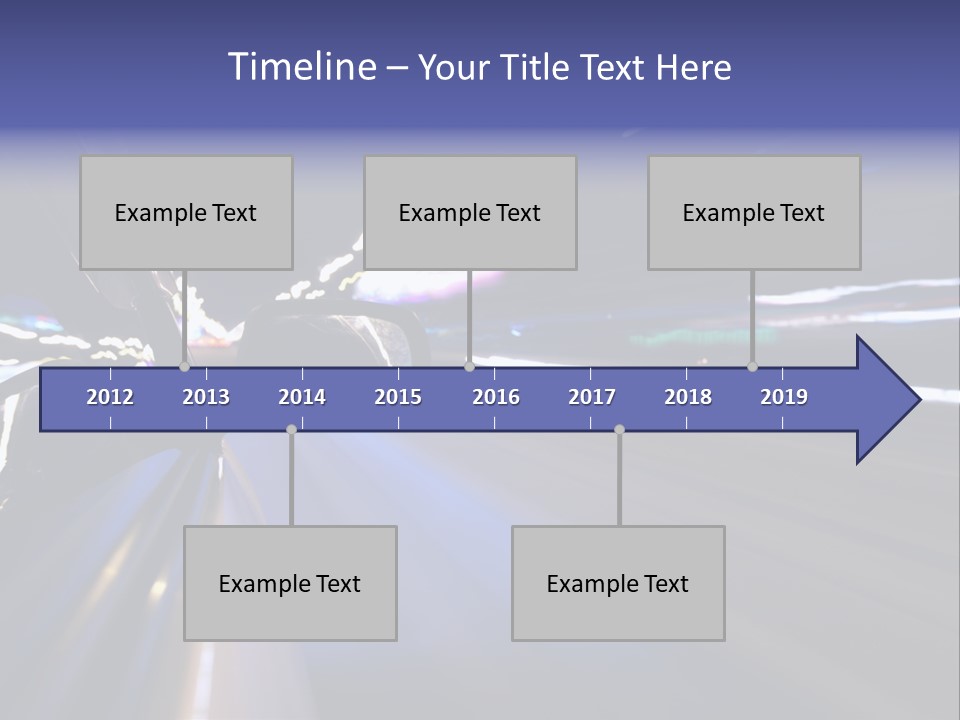 Timeline – Your Title Text Here

Example Text

Example Text

Example Text

2012 2013 2014 2015 2016 2017 2018 2019

Example Text

Example Text